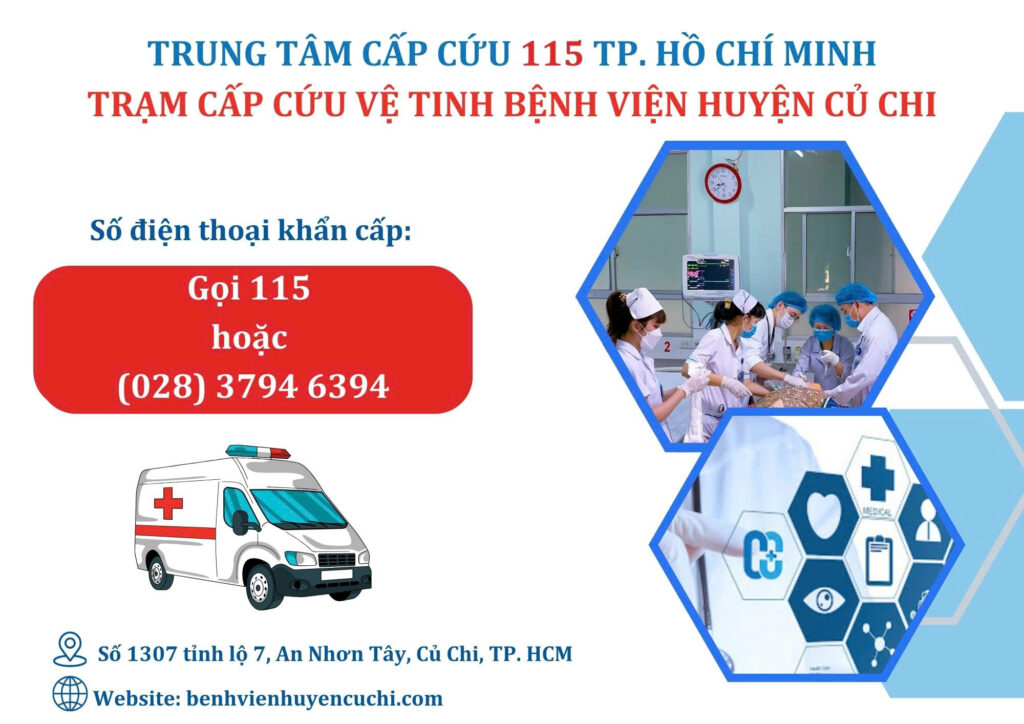 TRUNG TÂM CẤP CỨU 115 TP. HỒ CHÍ MINH
TRẠM CẤP CỨU VỆ TINH BỆNH VIỆN HUYỆN CỦ CHI

Số điện thoại khẩn cấp:

Gọi 115
hoặc
(028) 3794 6394

MEDICAL

Số 1307 tỉnh lộ 7, An Nhơn Tây, Củ Chi, TP. HCM

Website: benhvienhuyencuchi.com